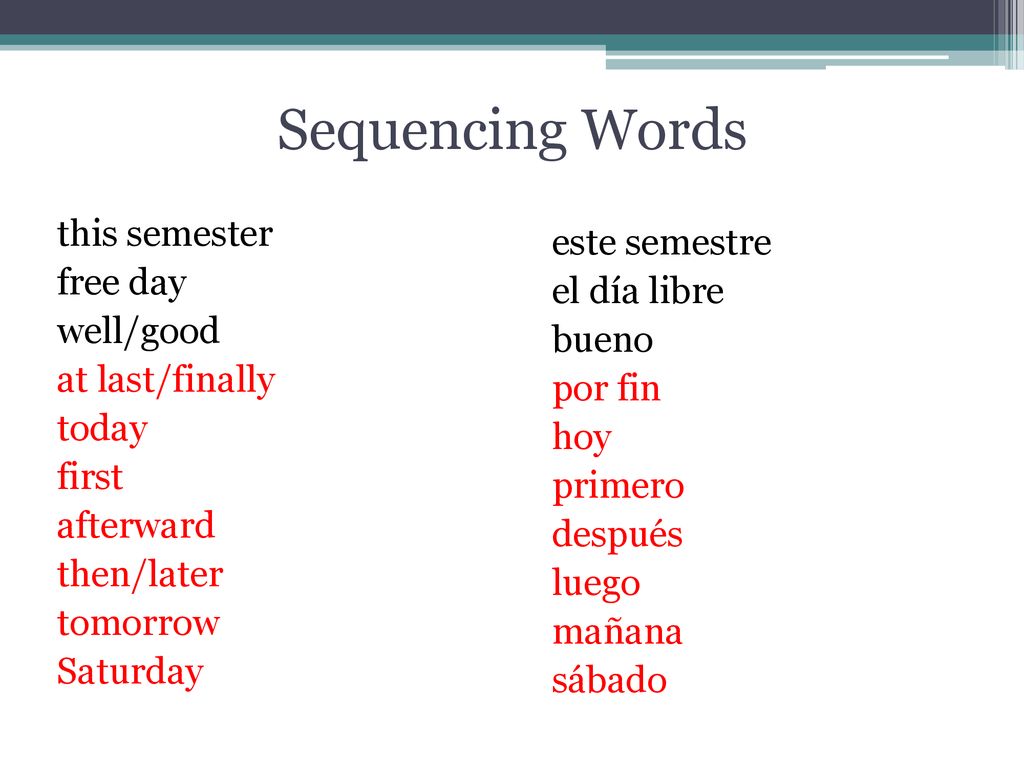 Sequencing Words

this semester
free day
well/good
at last/finally
today
first
afterward
then/later
tomorrow
Saturday

este semestre
el día libre
bueno
por fin
hoy
primero
después
luego
mañana
sábado